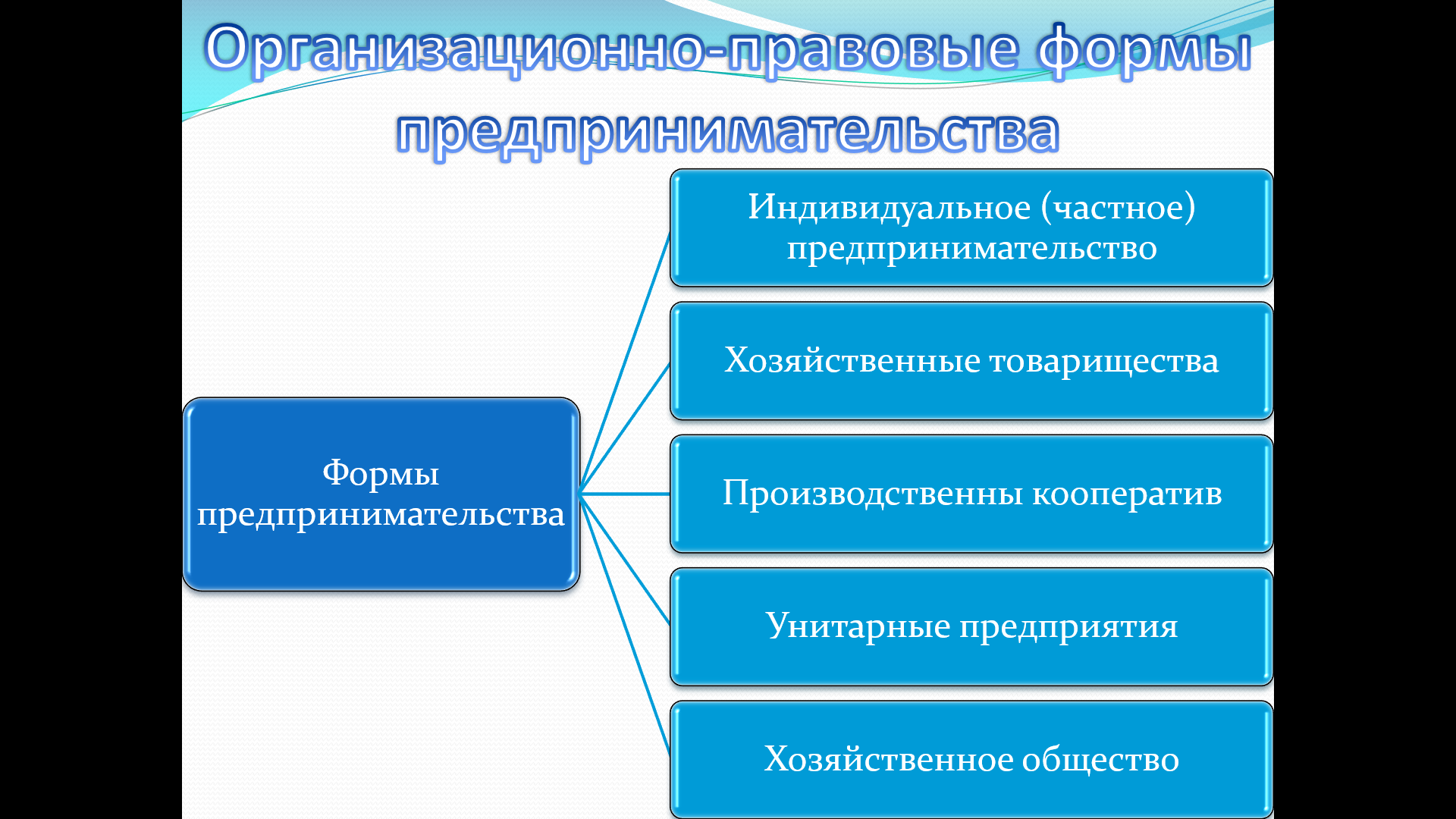 Организационно-правовые формы предпринимательства

Формы предпринимательства

Индивидуальное (частное) предпринимательство

Хозяйственные товарищества

Производственны кооператив

Унитарные предприятия

Хозяйственное общество